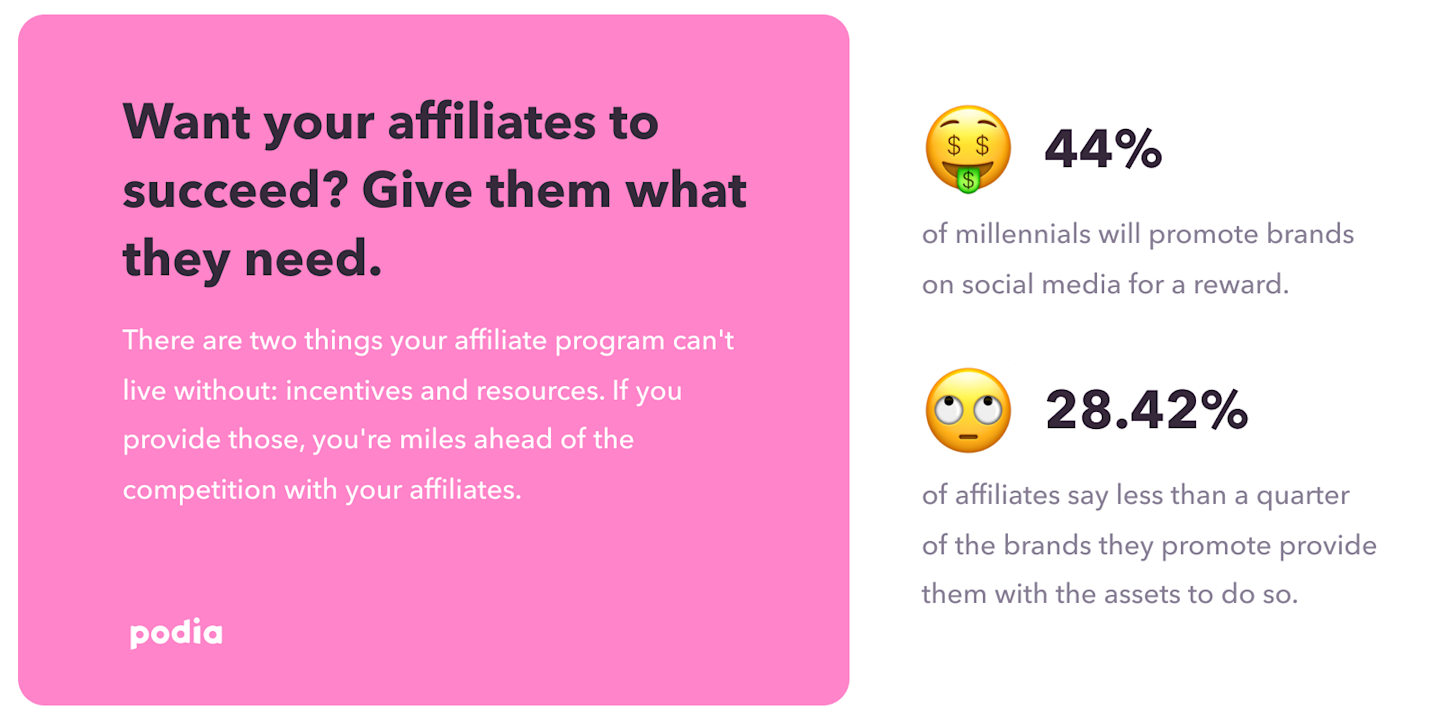 Want your affiliates to succeed? Give them what they need.

There are two things your affiliate program can't live without: incentives and resources. If you provide those, you're miles ahead of the competition with your affiliates.

podia

44%

of millennials will promote brands on social media for a reward.

28.42%

of affiliates say less than a quarter of the brands they promote provide them with the assets to do so.